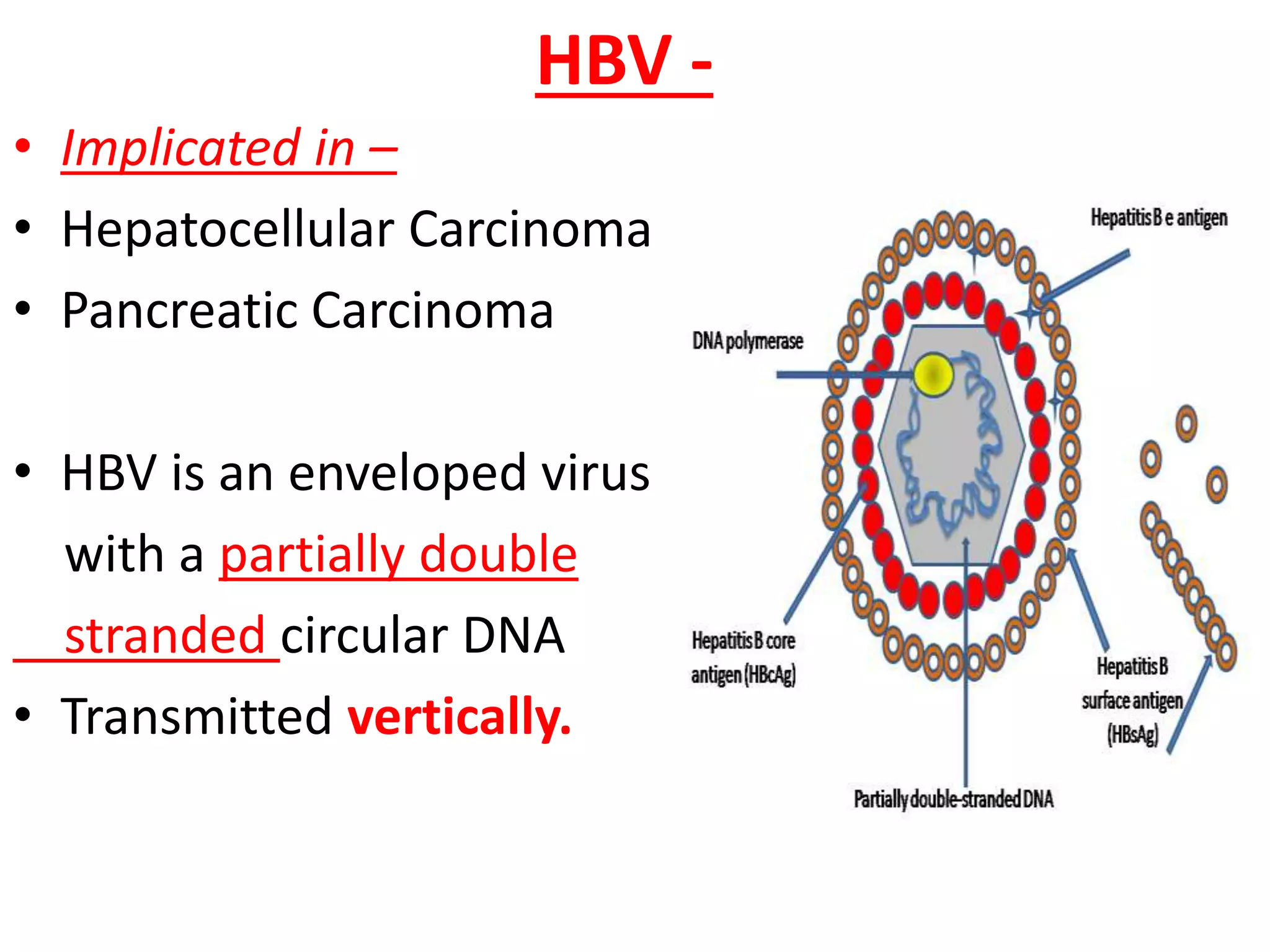 HBV -

• Implicated in –
• Hepatocellular Carcinoma
• Pancreatic Carcinoma

• HBV is an enveloped virus with a partially double stranded circular DNA
• Transmitted vertically.

Hepatitis B e antigen
DNA polymerase
Hepatitis B core antigen (HBcAg)
Hepatitis B surface antigen (HBsAg)
Partially double-stranded DNA